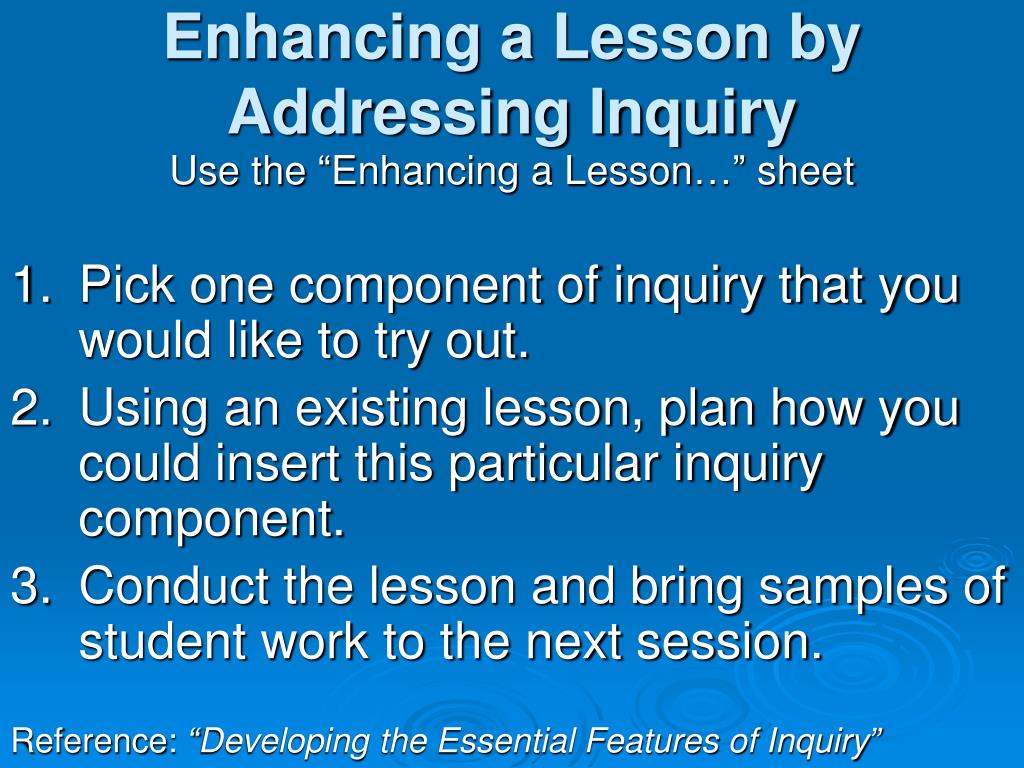 Enhancing a Lesson by Addressing Inquiry
Use the “Enhancing a Lesson…” sheet

1. Pick one component of inquiry that you would like to try out.
2. Using an existing lesson, plan how you could insert this particular inquiry component.
3. Conduct the lesson and bring samples of student work to the next session.

Reference: “Developing the Essential Features of Inquiry”